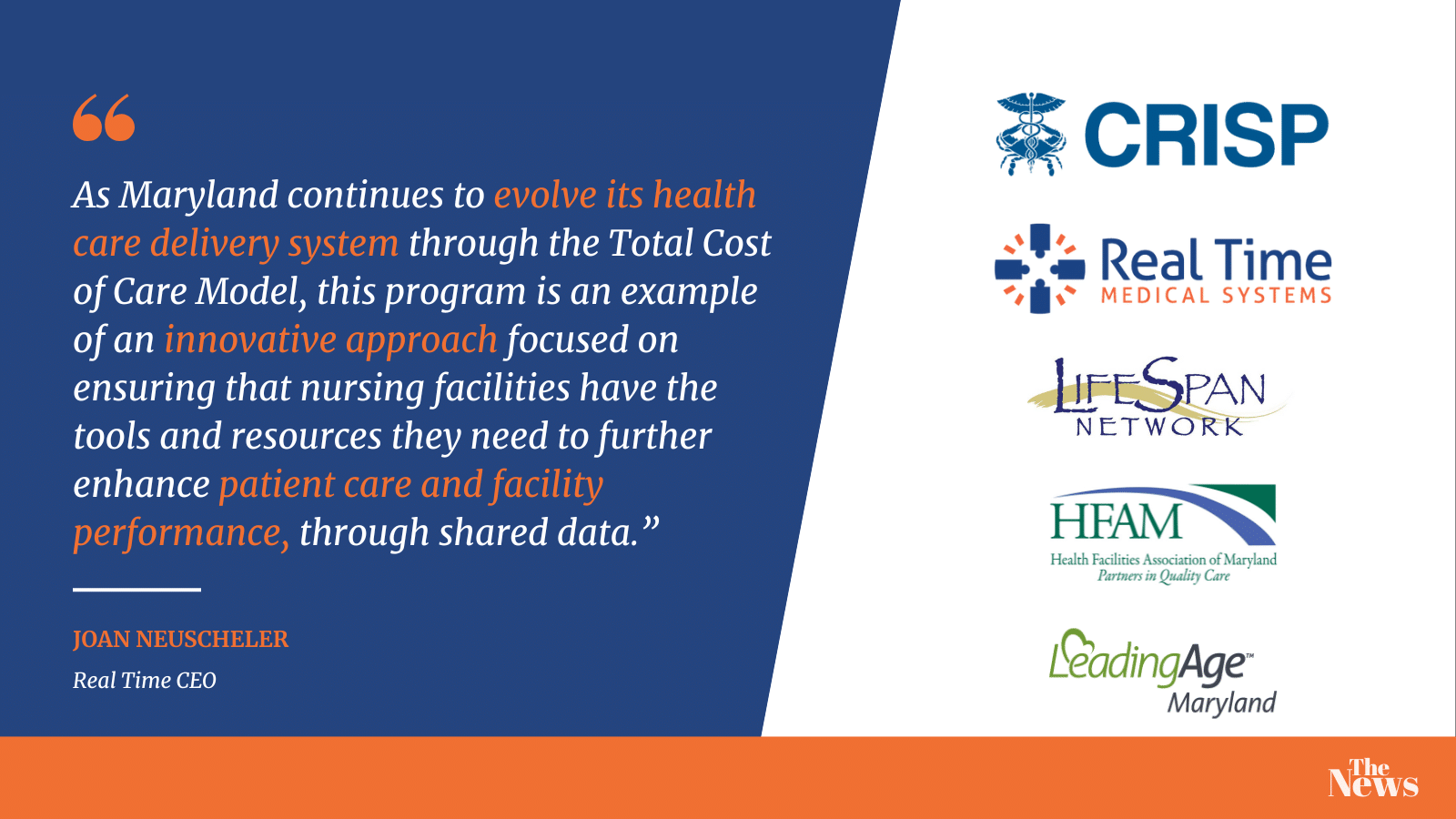 “

As Maryland continues to evolve its health care delivery system through the Total Cost of Care Model, this program is an example of an innovative approach focused on ensuring that nursing facilities have the tools and resources they need to further enhance patient care and facility performance, through shared data.”

JOAN NEUSCHELER

Real Time CEO

CRISP

Real Time MEDICAL SYSTEMS

LIFESPAN NETWORK

HFAM Health Facilities Association of Maryland Partners in Quality Care

LeadingAge™ Maryland

The News